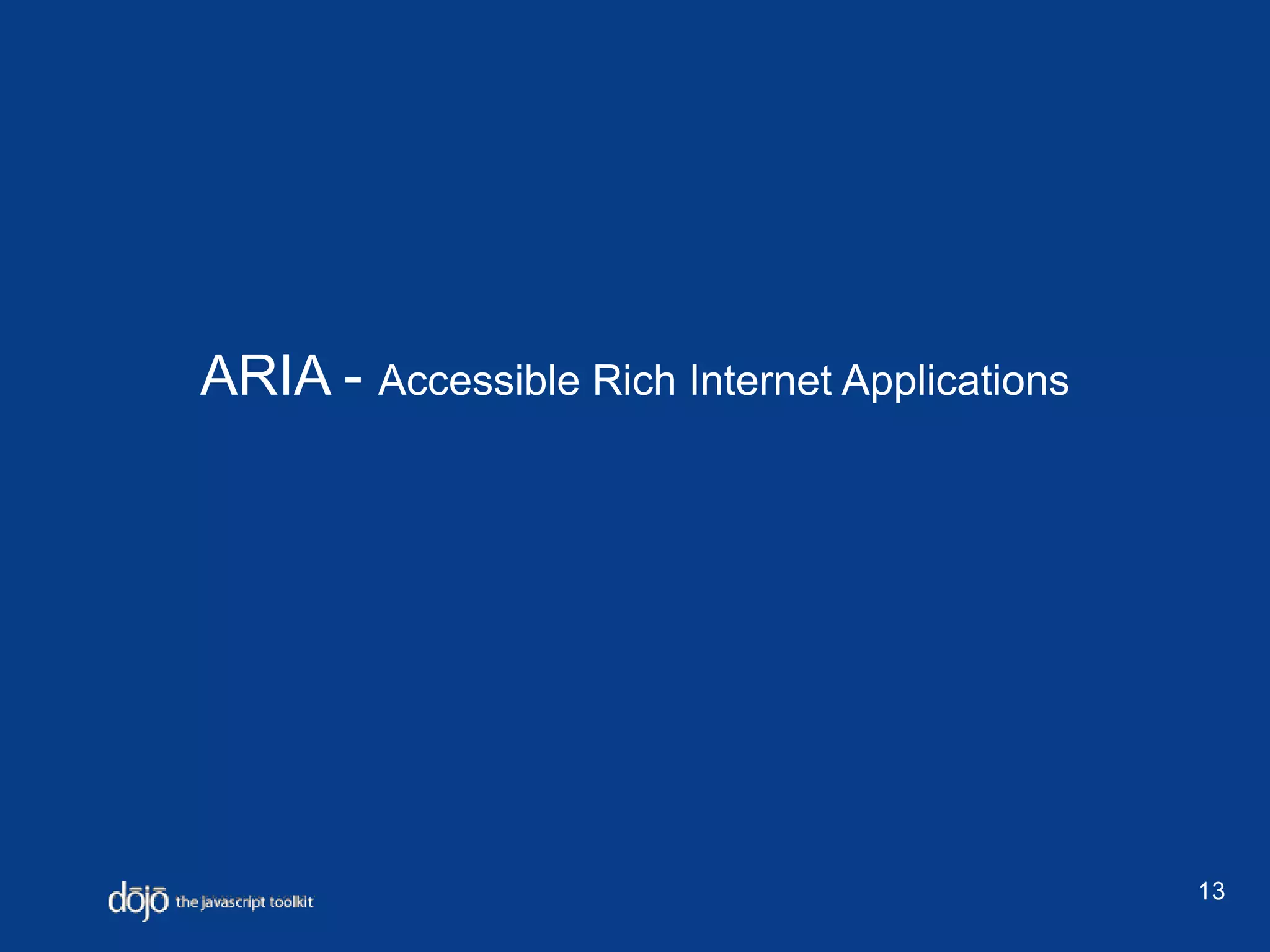 ARIA - Accessible Rich Internet Applications

dōjō the javascript toolkit

13